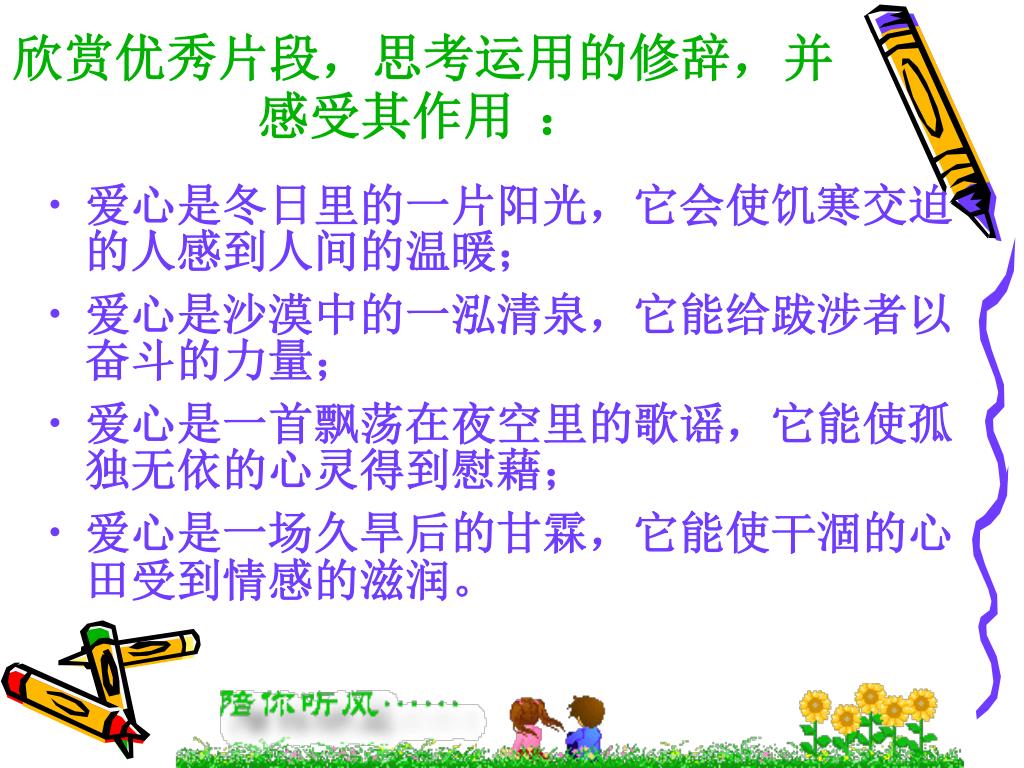 欣赏优秀片段，思考运用的修辞，并感受其作用 ：

• 爱心是冬日里的一片阳光，它会使饥寒交迫的人感到人间的温暖；
• 爱心是沙漠中的一泓清泉，它能给跋涉者以奋斗的力量；
• 爱心是一首飘荡在夜空里的歌谣，它能使孤独无依的心灵得到慰藉；
• 爱心是一场久旱后的甘霖，它能使干涸的心田受到情感的滋润。

陪你听风……